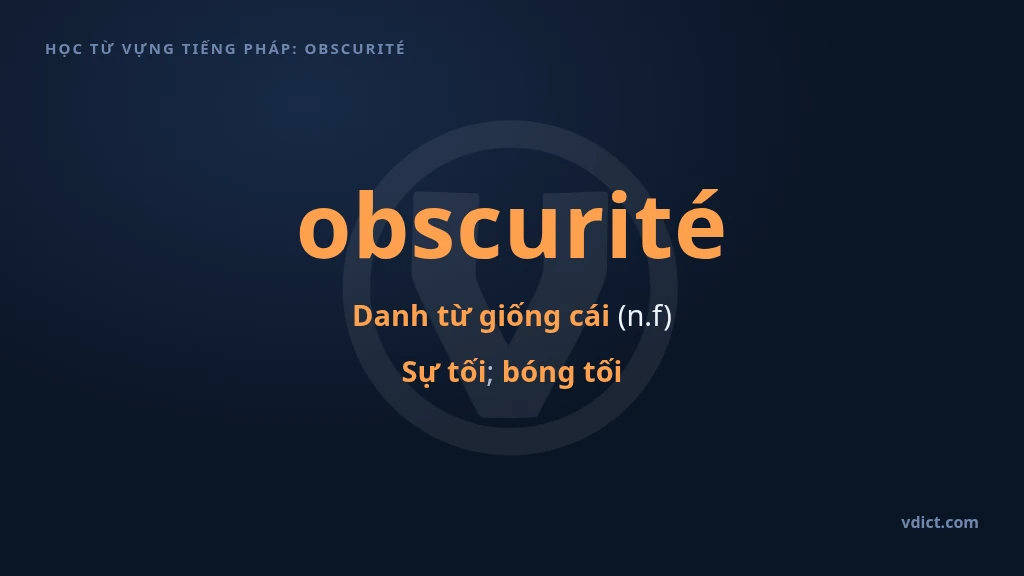 HỌC TỪ VỰNG TIẾNG PHÁP: OBSCURITÉ

obscurité

Danh từ giống cái (n.f)

Sự tối; bóng tối

vdict.com